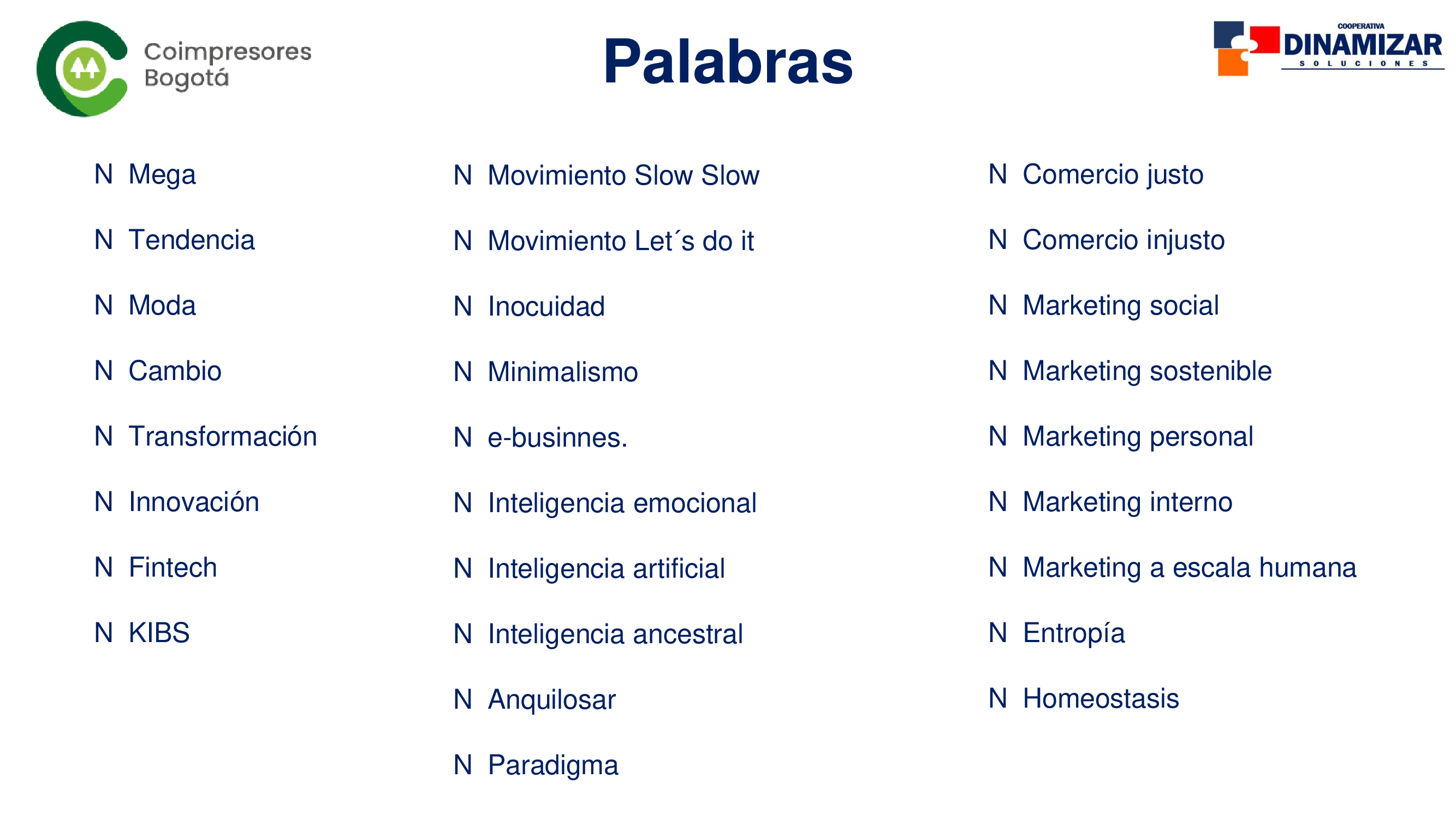 Coimpresores Bogotá

Palabras

COOPERATIVA DINAMIZAR SOLUCIONES

N Mega

N Tendencia

N Moda

N Cambio

N Transformación

N Innovación

N Fintech

N KIBS

N Movimiento Slow Slow

N Movimiento Let´s do it

N Inocuidad

N Minimalismo

N e-businnes.

N Inteligencia emocional

N Inteligencia artificial

N Inteligencia ancestral

N Anquilosar

N Paradigma

N Comercio justo

N Comercio injusto

N Marketing social

N Marketing sostenible

N Marketing personal

N Marketing interno

N Marketing a escala humana

N Entropía

N Homeostasis